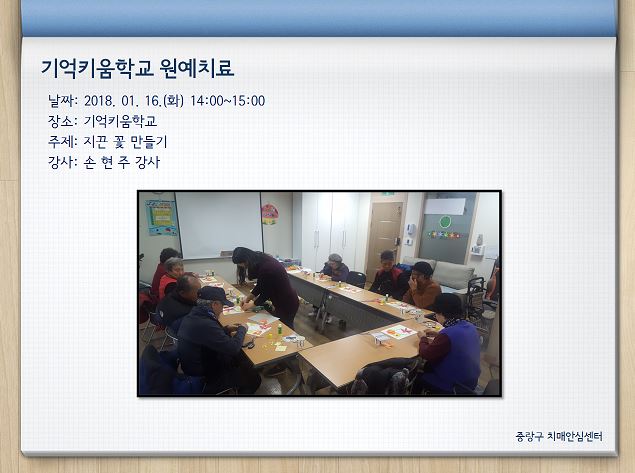 기억키움학교 원예치료

날짜: 2018. 01. 16.(화) 14:00~15:00
장소: 기억키움학교
주제: 지끈 꽃 만들기
강사: 손 현 주 강사

중랑구 치매안심센터